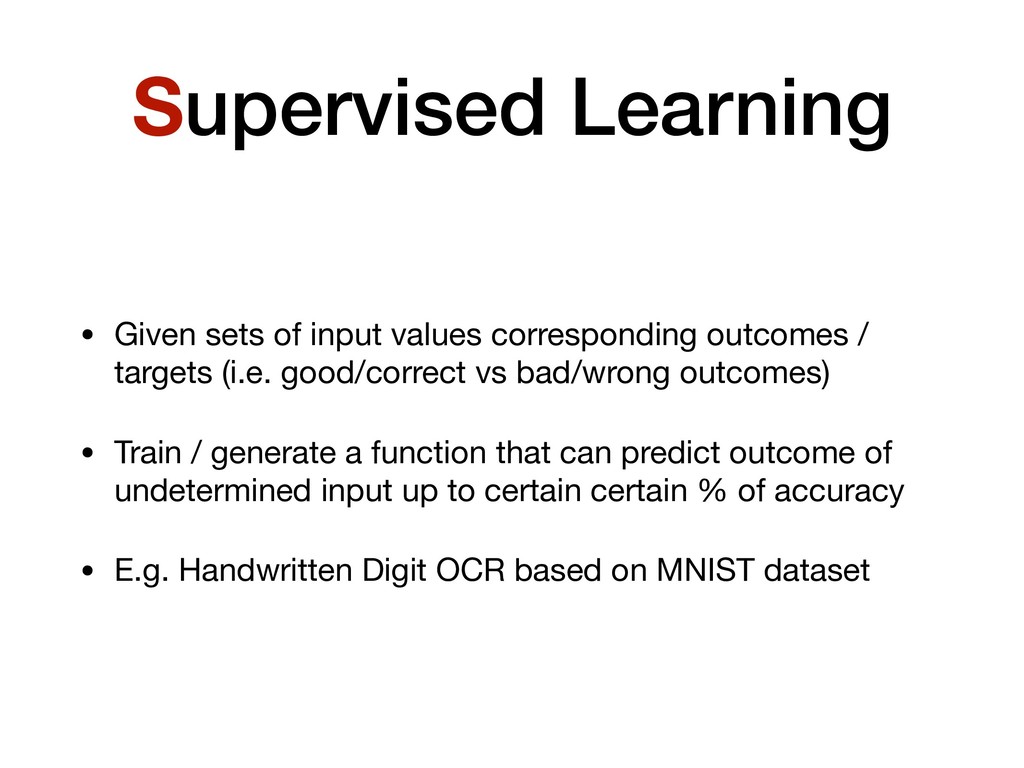 Supervised Learning

• Given sets of input values corresponding outcomes / targets (i.e. good/correct vs bad/wrong outcomes)

• Train / generate a function that can predict outcome of undetermined input up to certain certain % of accuracy

• E.g. Handwritten Digit OCR based on MNIST dataset